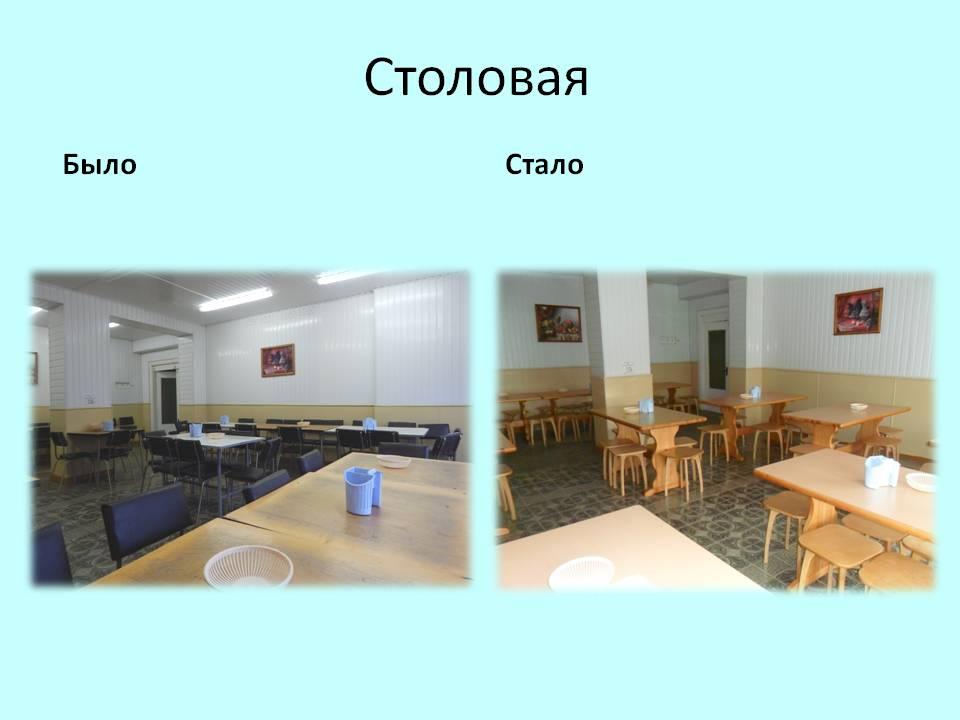 Столовая

Было

Стало